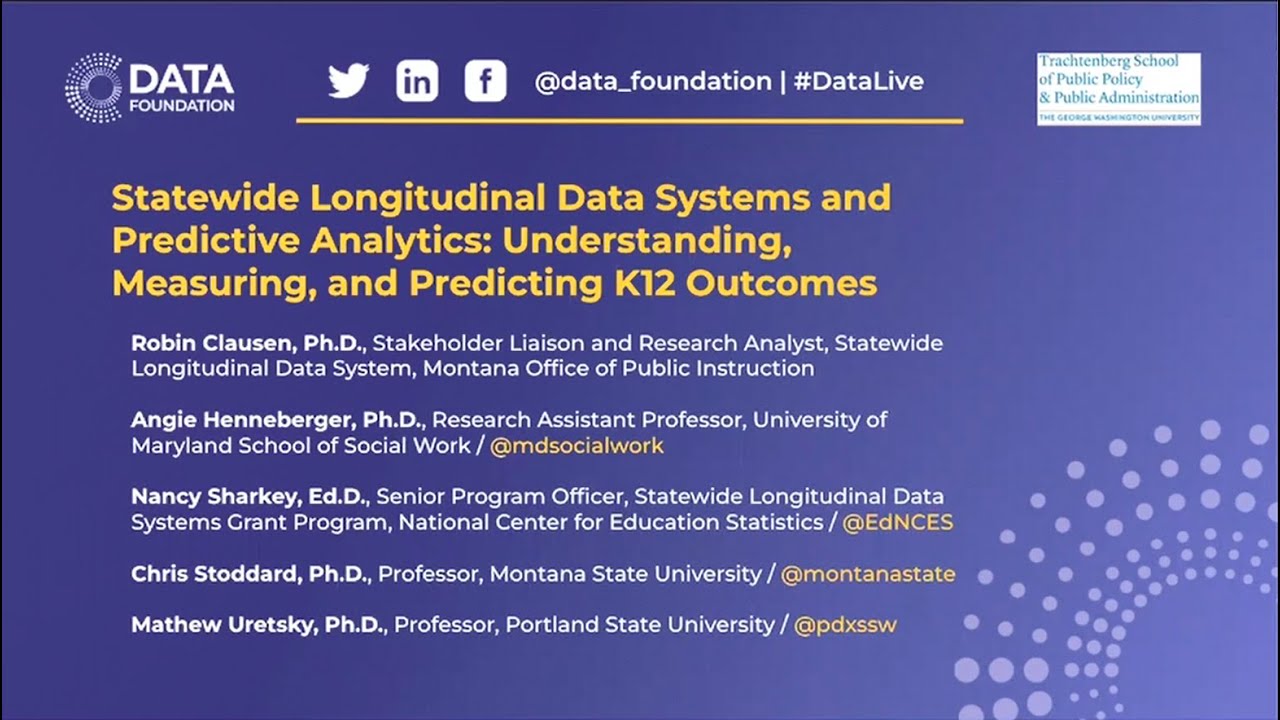 DATA FOUNDATION

@data_foundation | #DataLive

Trachtenberg School of Public Policy & Public Administration
THE GEORGE WASHINGTON UNIVERSITY

Statewide Longitudinal Data Systems and Predictive Analytics: Understanding, Measuring, and Predicting K12 Outcomes

Robin Clausen, Ph.D., Stakeholder Liaison and Research Analyst, Statewide Longitudinal Data System, Montana Office of Public Instruction

Angie Henneberger, Ph.D., Research Assistant Professor, University of Maryland School of Social Work / @mdsocialwork

Nancy Sharkey, Ed.D., Senior Program Officer, Statewide Longitudinal Data Systems Grant Program, National Center for Education Statistics / @EdNCES

Chris Stoddard, Ph.D., Professor, Montana State University / @montanastate

Mathew Uretsky, Ph.D., Professor, Portland State University / @pdxssw